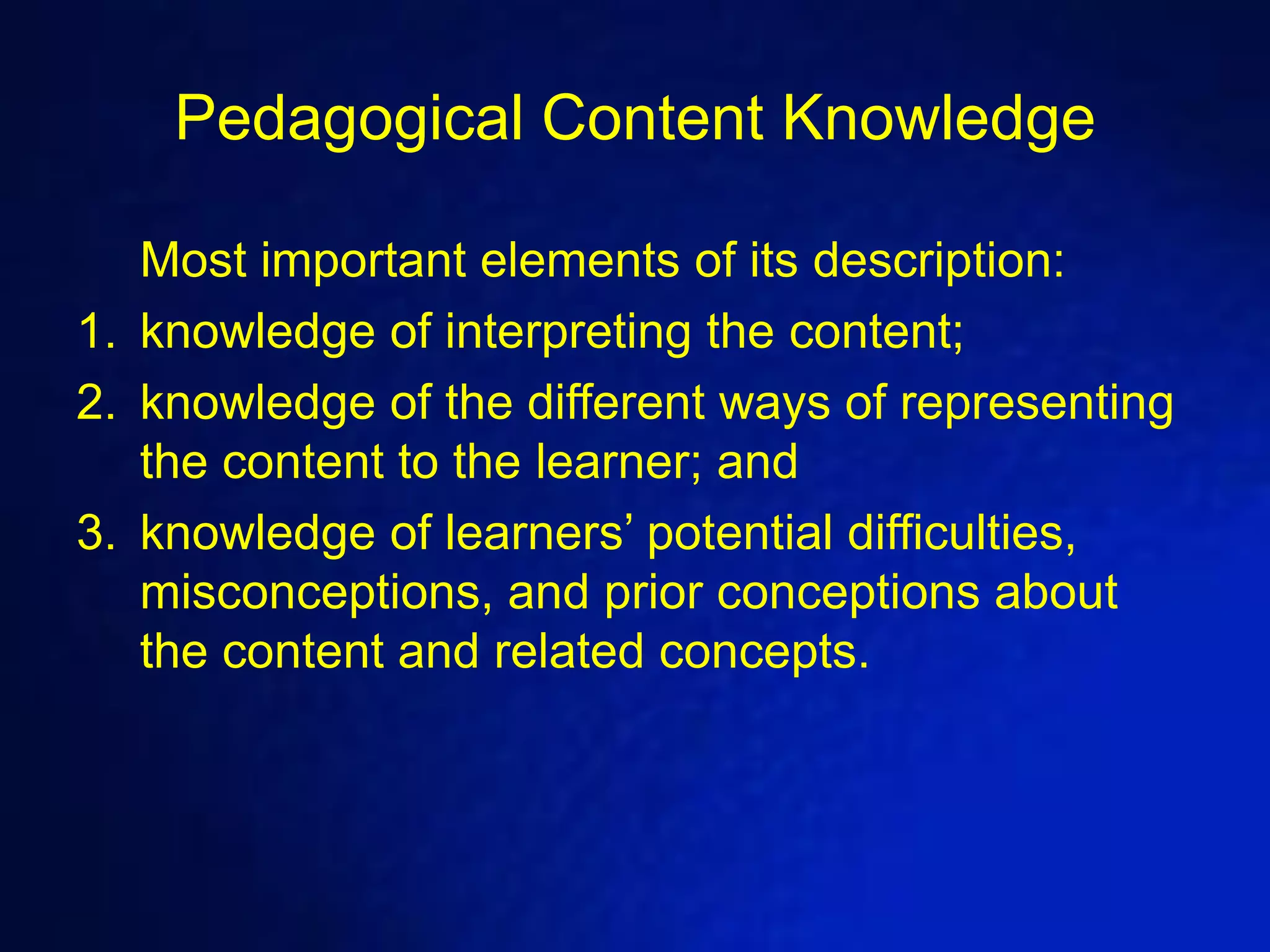 Pedagogical Content Knowledge

Most important elements of its description:

1. knowledge of interpreting the content;
2. knowledge of the different ways of representing the content to the learner; and
3. knowledge of learners’ potential difficulties, misconceptions, and prior conceptions about the content and related concepts.